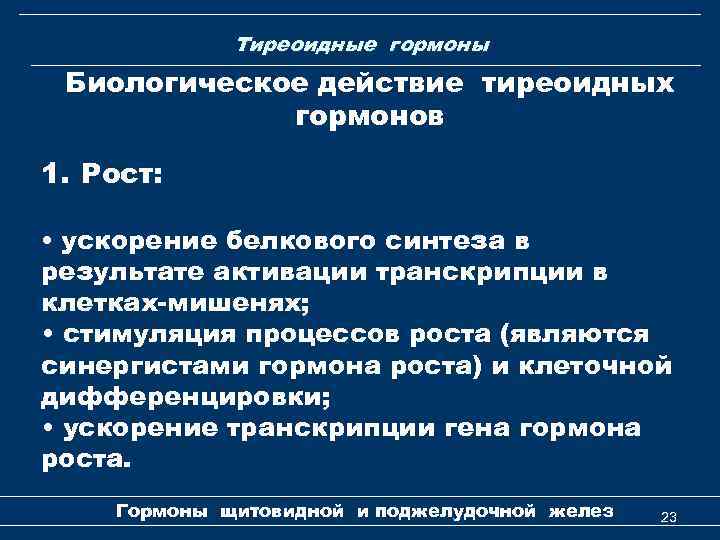 Тиреоидные гормоны

Биологическое действие тиреоидных гормонов

1. Рост:

• ускорение белкового синтеза в результате активации транскрипции в клетках-мишенях;
• стимуляция процессов роста (являются синергистами гормона роста) и клеточной дифференцировки;
• ускорение транскрипции гена гормона роста.

Гормоны щитовидной и поджелудочной желез

23